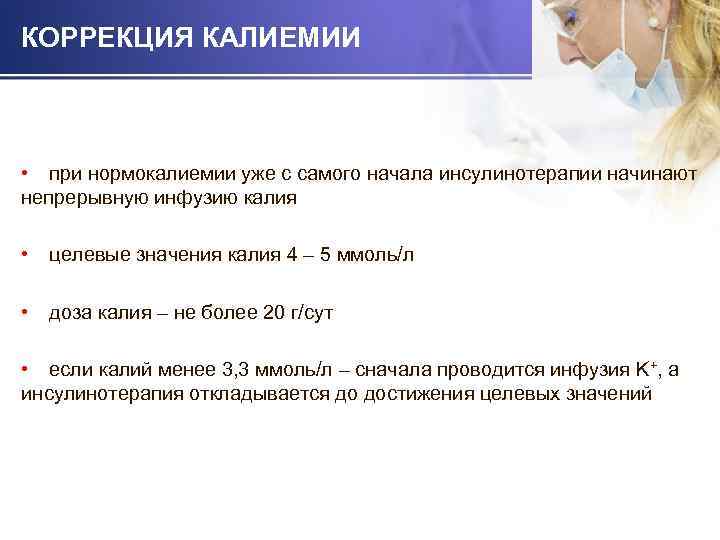 КОРРЕКЦИЯ КАЛИЕМИИ

• при нормокалиемии уже с самого начала инсулинотерапии начинают непрерывную инфузию калия

• целевые значения калия 4 – 5 ммоль/л

• доза калия – не более 20 г/сут

• если калий менее 3,3 ммоль/л – сначала проводится инфузия $K^+$, а инсулинотерапия откладывается до достижения целевых значений